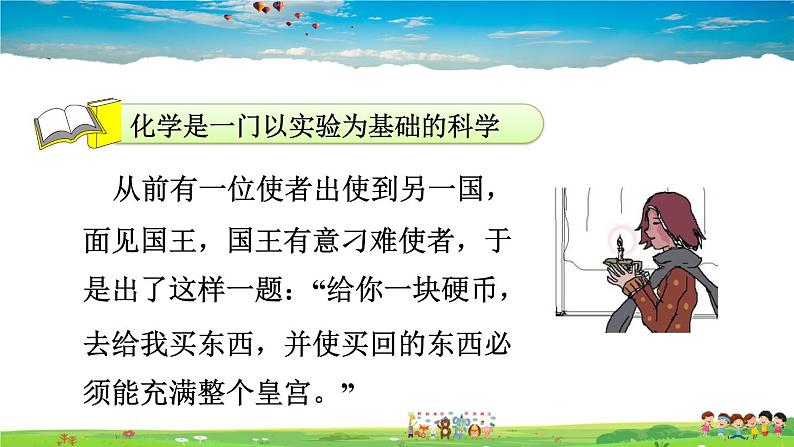 化学是一门以实验为基础的科学

从前有一位使者出使到另一国，面见国王，国王有意刁难使者，于是出了这样一题：“给你一块硬币，去给我买东西，并使买回的东西必须能充满整个皇宫。”